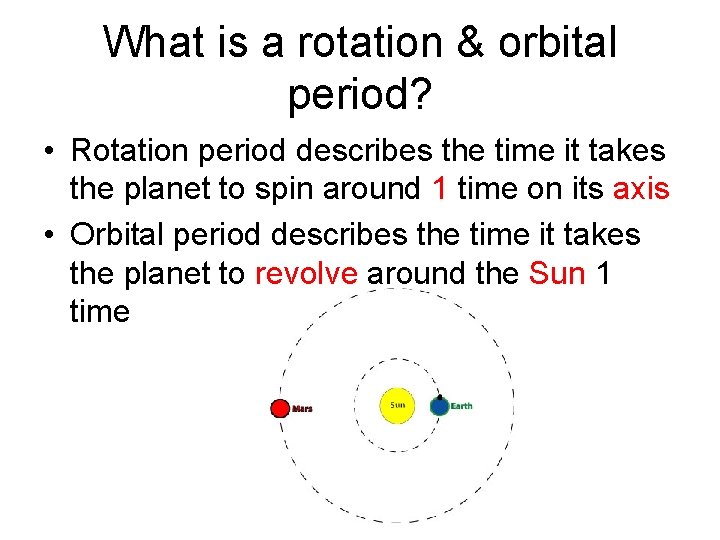 What is a rotation & orbital period?

• Rotation period describes the time it takes the planet to spin around 1 time on its axis

• Orbital period describes the time it takes the planet to revolve around the Sun 1 time

Mars

Sun

Earth